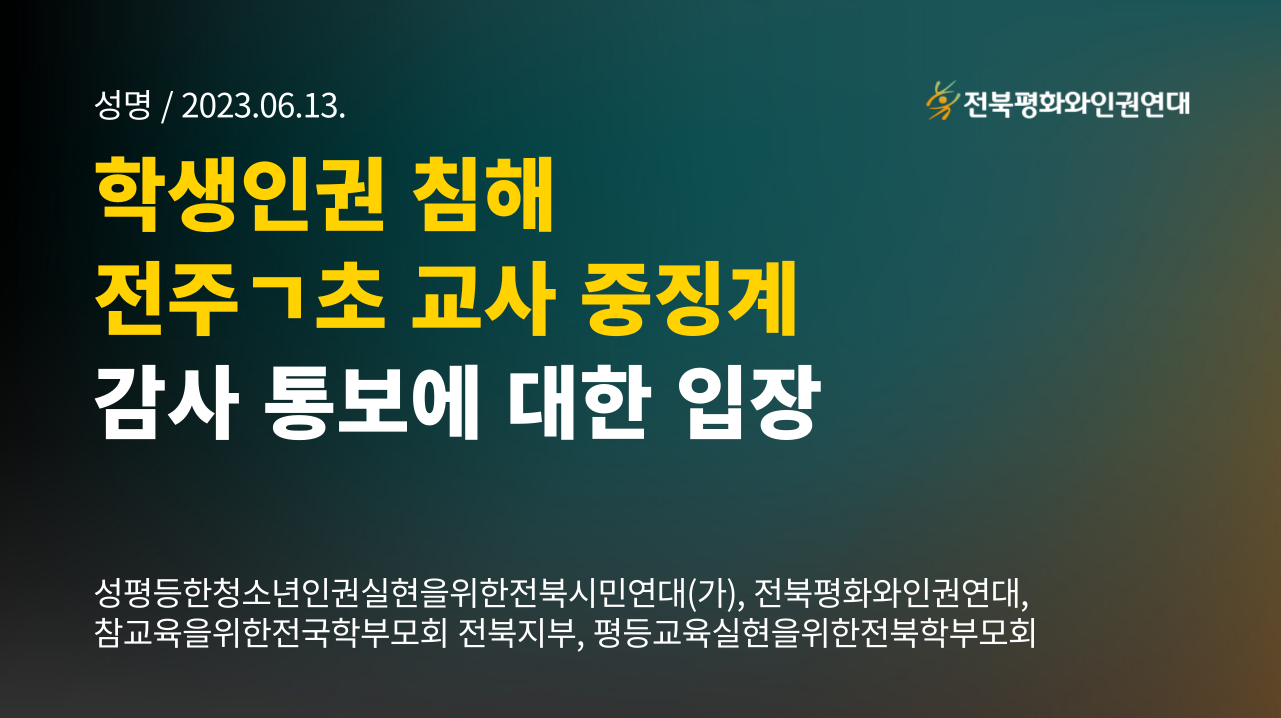 성명 / 2023.06.13.

전북평화와인권연대

학생인권 침해
전주ㄱ초 교사 중징계
감사 통보에 대한 입장

성평등한청소년인권실현을위한전북시민연대(가), 전북평화와인권연대, 참교육을위한전국학부모회 전북지부, 평등교육실현을위한전북학부모회